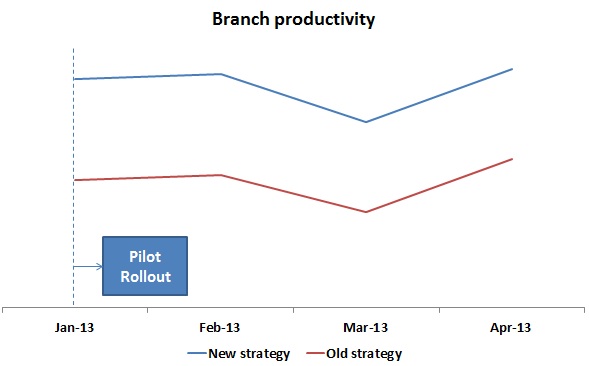 Branch productivity

Pilot Rollout

Jan-13
Feb-13
Mar-13
Apr-13

New strategy
Old strategy